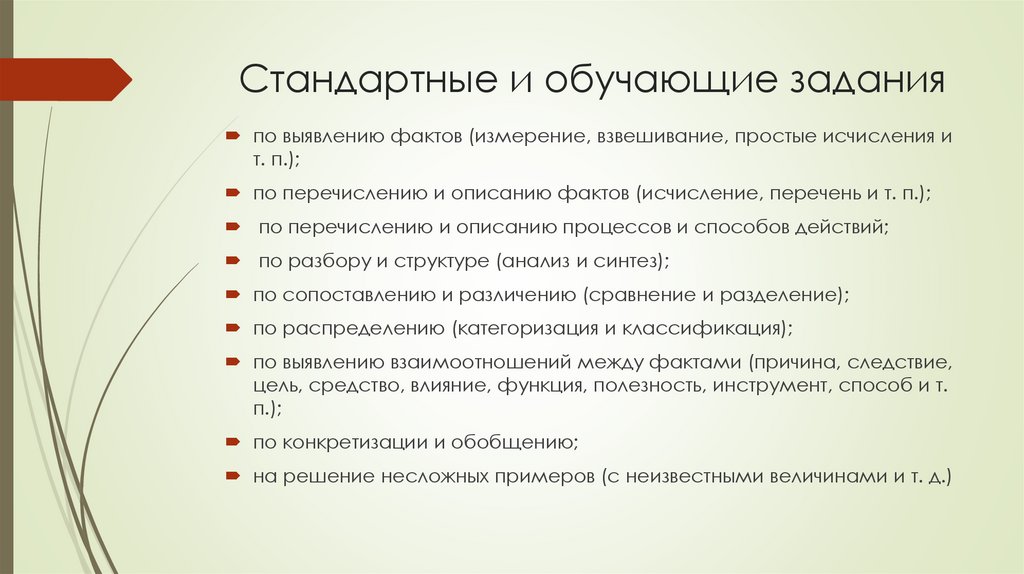 Стандартные и обучающие задания

по выявлению фактов (измерение, взвешивание, простые исчисления и т. п.);

по перечислению и описанию фактов (исчисление, перечень и т. п.);

по перечислению и описанию процессов и способов действий;

по разбору и структуре (анализ и синтез);

по сопоставлению и различению (сравнение и разделение);

по распределению (категоризация и классификация);

по выявлению взаимоотношений между фактами (причина, следствие, цель, средство, влияние, функция, полезность, инструмент, способ и т. п.);

по конкретизации и обобщению;

на решение несложных примеров (с неизвестными величинами и т. д.)